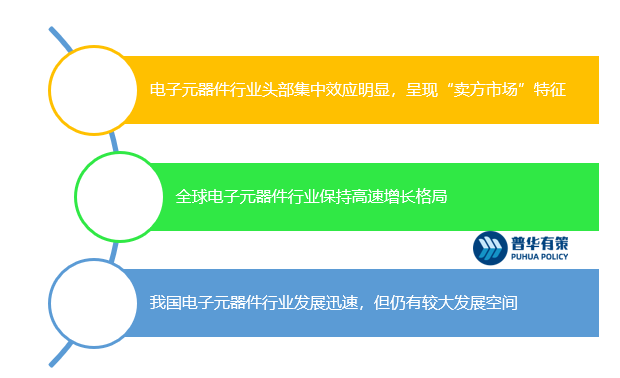 电子元器件行业头部集中效应明显，呈现“卖方市场”特征

全球电子元器件行业保持高速增长格局

普华有策
PUHUA POLICY

我国电子元器件行业发展迅速，但仍有较大发展空间